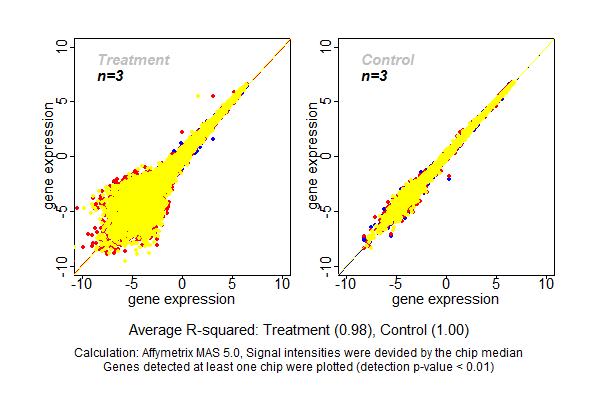 Treatment
n=3

gene expression

10
5
0
-5
-10

-10 -5 0 5 10
gene expression

Control
n=3

gene expression

10
5
0
-5
-10

-10 -5 0 5 10
gene expression

Average R-squared: Treatment (0.98), Control (1.00)

Calculation: Affymetrix MAS 5.0, Signal intensities were devided by the chip median
Genes detected at least one chip were plotted (detection p-value < 0.01)